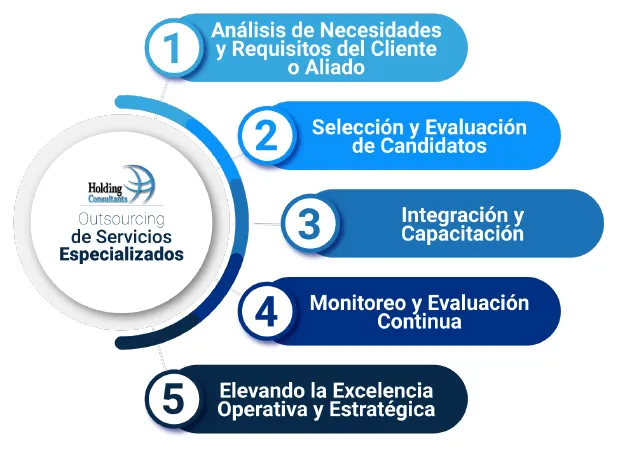 Holding Consultants

Outsourcing de Servicios Especializados

1 Análisis de Necesidades y Requisitos del Cliente o Aliado

2 Selección y Evaluación de Candidatos

3 Integración y Capacitación

4 Monitoreo y Evaluación Continua

5 Elevando la Excelencia Operativa y Estratégica